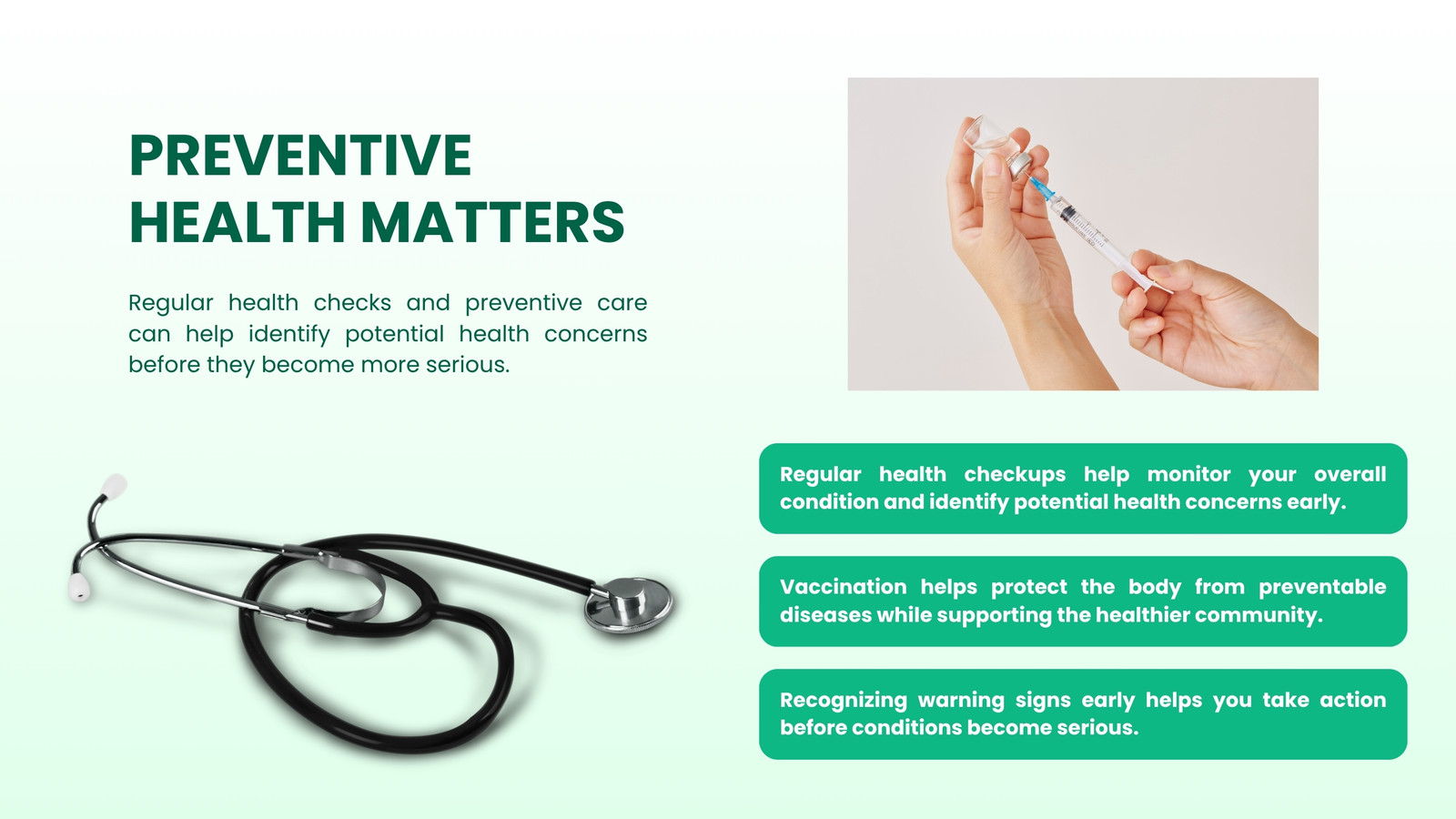 PREVENTIVE HEALTH MATTERS

Regular health checks and preventive care can help identify potential health concerns before they become more serious.

Regular health checkups help monitor your overall condition and identify potential health concerns early.

Vaccination helps protect the body from preventable diseases while supporting the healthier community.

Recognizing warning signs early helps you take action before conditions become serious.